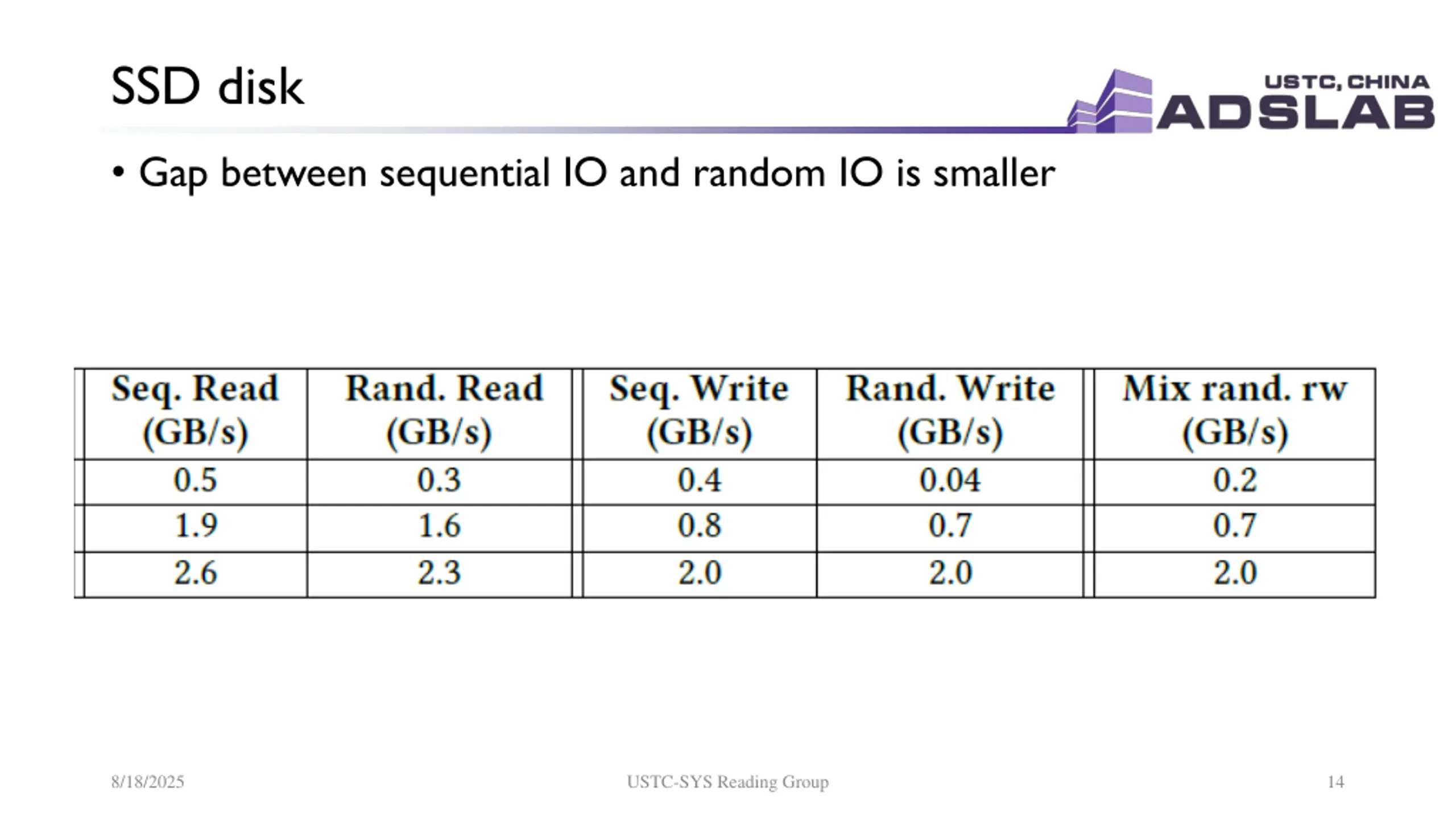 SSD disk

USTC, CHINA
ADSLAB

• Gap between sequential IO and random IO is smaller

| Seq. Read (GB/s) | Rand. Read (GB/s) | Seq. Write (GB/s) | Rand. Write (GB/s) | Mix rand. rw (GB/s) |
|---|---|---|---|---|
| 0.5 | 0.3 | 0.4 | 0.04 | 0.2 |
| 1.9 | 1.6 | 0.8 | 0.7 | 0.7 |
| 2.6 | 2.3 | 2.0 | 2.0 | 2.0 |

8/18/2025

USTC-SYS Reading Group

14